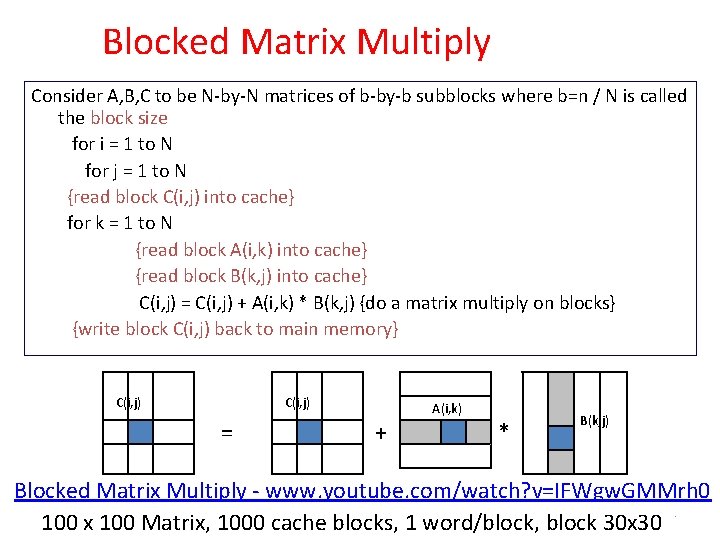 Blocked Matrix Multiply

Consider A,B,C to be N-by-N matrices of b-by-b subblocks where b=n / N is called the block size

for i = 1 to N

for j = 1 to N

{read block C(i,j) into cache}

for k = 1 to N

{read block A(i,k) into cache}

{read block B(k,j) into cache}

C(i,j) = C(i,j) + A(i,k) * B(k,j) {do a matrix multiply on blocks}

{write block C(i,j) back to main memory}

C(i,j) = C(i,j) + A(i,k) * B(k,j)

Blocked Matrix Multiply - www.youtube.com/watch?v=IFWgwGMMrh0

100 x 100 Matrix, 1000 cache blocks, 1 word/block, block 30x30